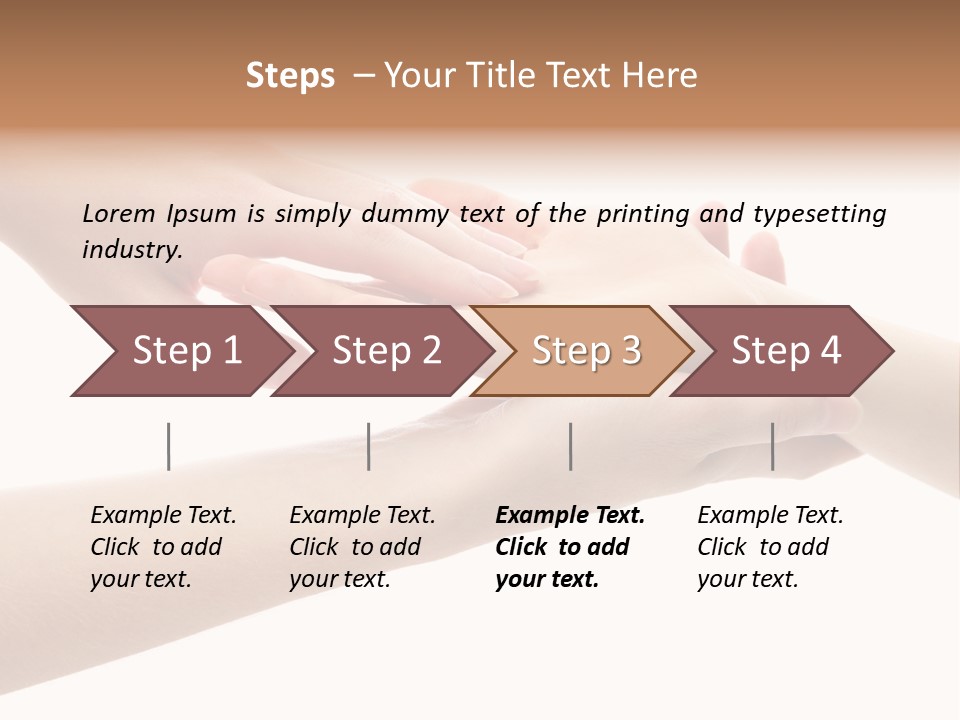 Steps – Your Title Text Here

Lorem Ipsum is simply dummy text of the printing and typesetting industry.

Step 1

Step 2

Step 3

Step 4

Example Text. Click to add your text.

Example Text. Click to add your text.

Example Text. Click to add your text.

Example Text. Click to add your text.